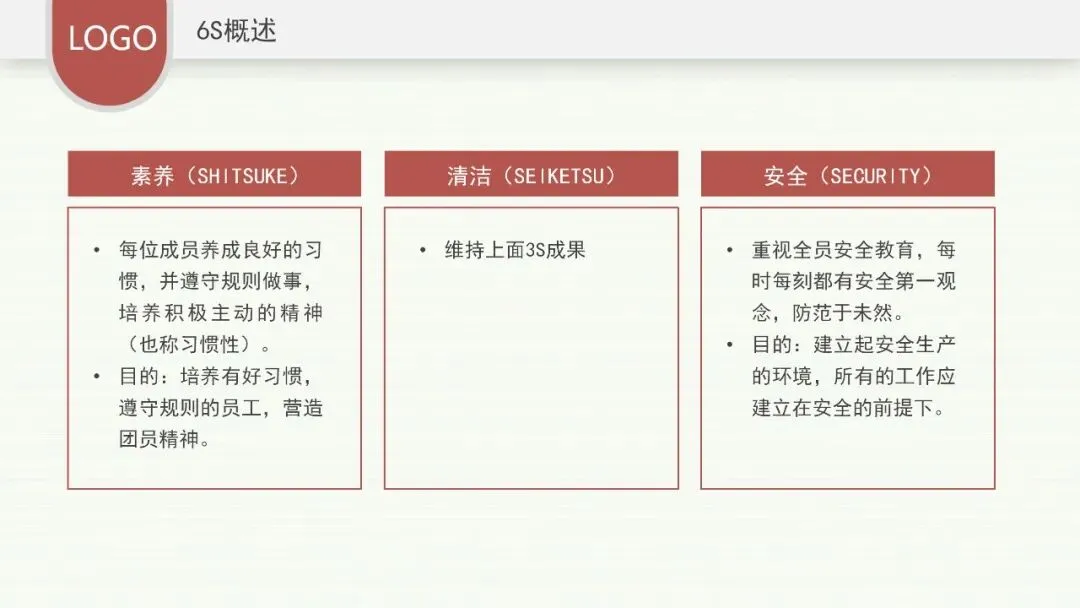 LOGO

6S概述

素养（SHITSUKE）

• 每位成员养成良好的习惯，并遵守规则做事，培养积极主动的精神（也称习惯性）。
• 目的：培养有好习惯，遵守规则的员工，营造团员精神。

清洁（SEIKETSU）

• 维持上面3S成果

安全（SECURITY）

• 重视全员安全教育，每时每刻都有安全第一观念，防范于未然。
• 目的：建立起安全生产的环境，所有的工作应建立在安全的前提下。